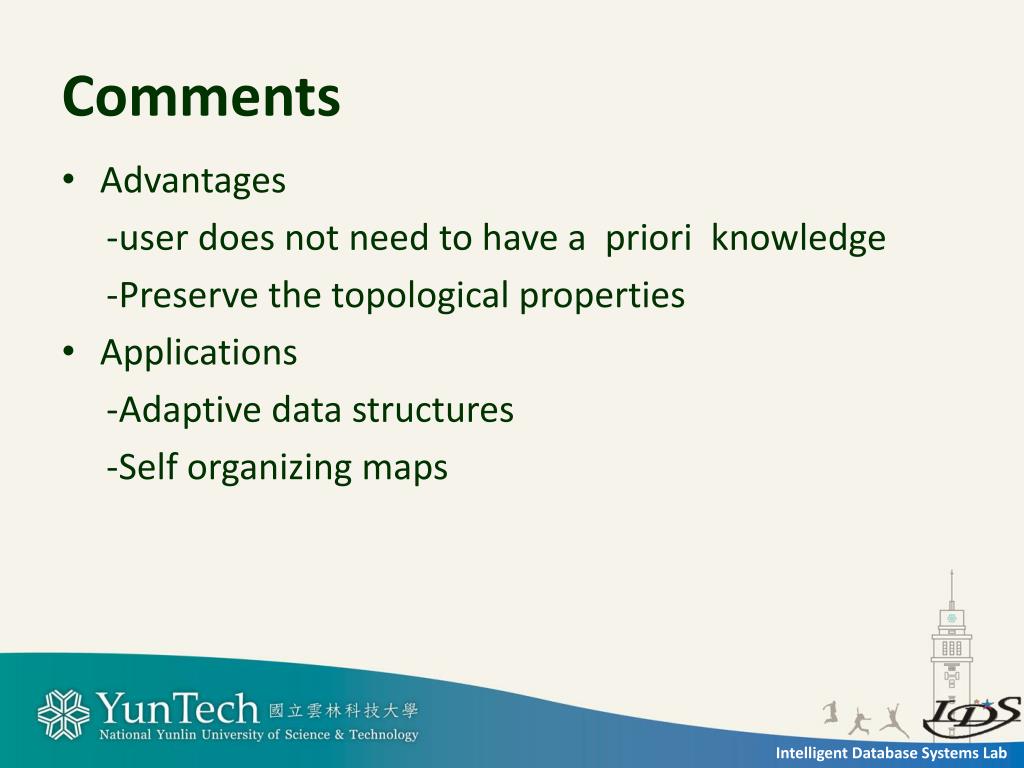 Comments

• Advantages

-user does not need to have a priori knowledge

-Preserve the topological properties

• Applications

-Adaptive data structures

-Self organizing maps

YunTech 國立雲林科技大學
National Yunlin University of Science & Technology

IDS

Intelligent Database Systems Lab